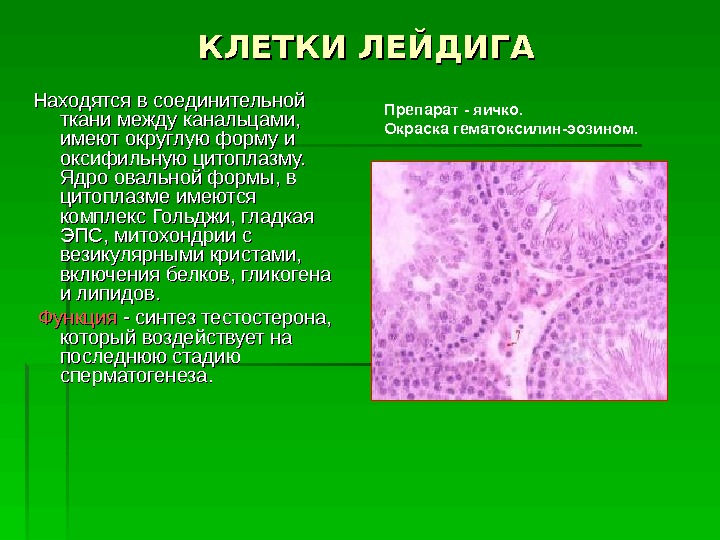 КЛЕТКИ ЛЕЙДИГА

Находятся в соединительной ткани между канальцами, имеют округлую форму и оксифильную цитоплазму. Ядро овальной формы, в цитоплазме имеются комплекс Гольджи, гладкая ЭПС, митохондрии с везикулярными кристами, включения белков, гликогена и липидов.

Функция - синтез тестостерона, который воздействует на последнюю стадию сперматогенеза.

Препарат - яичко.
Окраска гематоксилин-эозином.